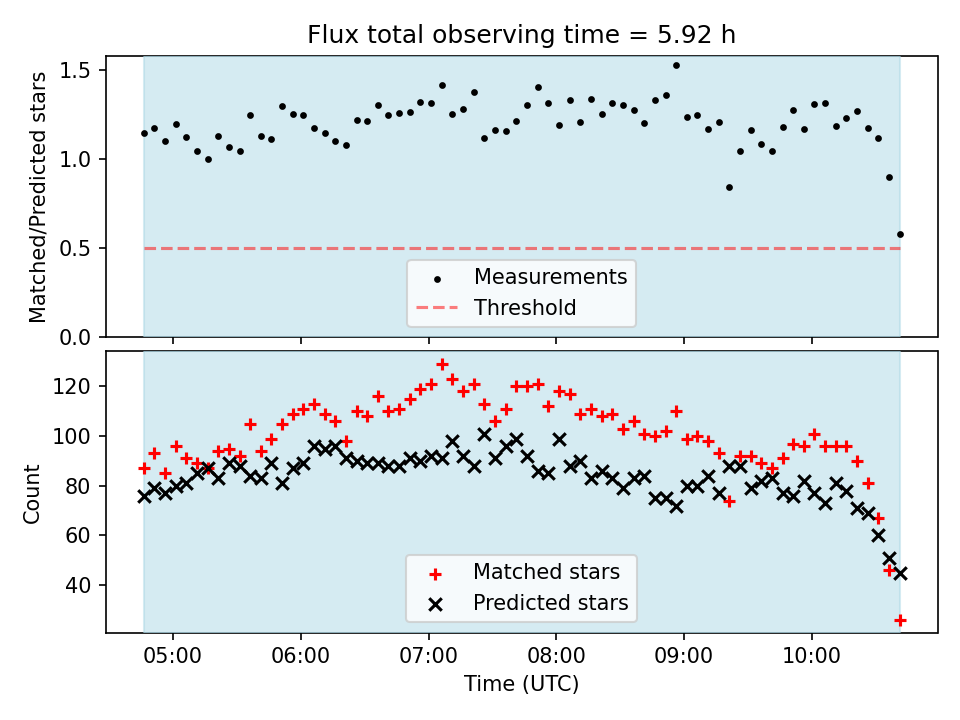 Flux total observing time = 5.92 h

Matched/Predicted stars

1.5
1.0
0.5
0.0

Measurements
Threshold

Count

120
100
80
60
40

Matched stars
Predicted stars

05:00 06:00 07:00 08:00 09:00 10:00

Time (UTC)